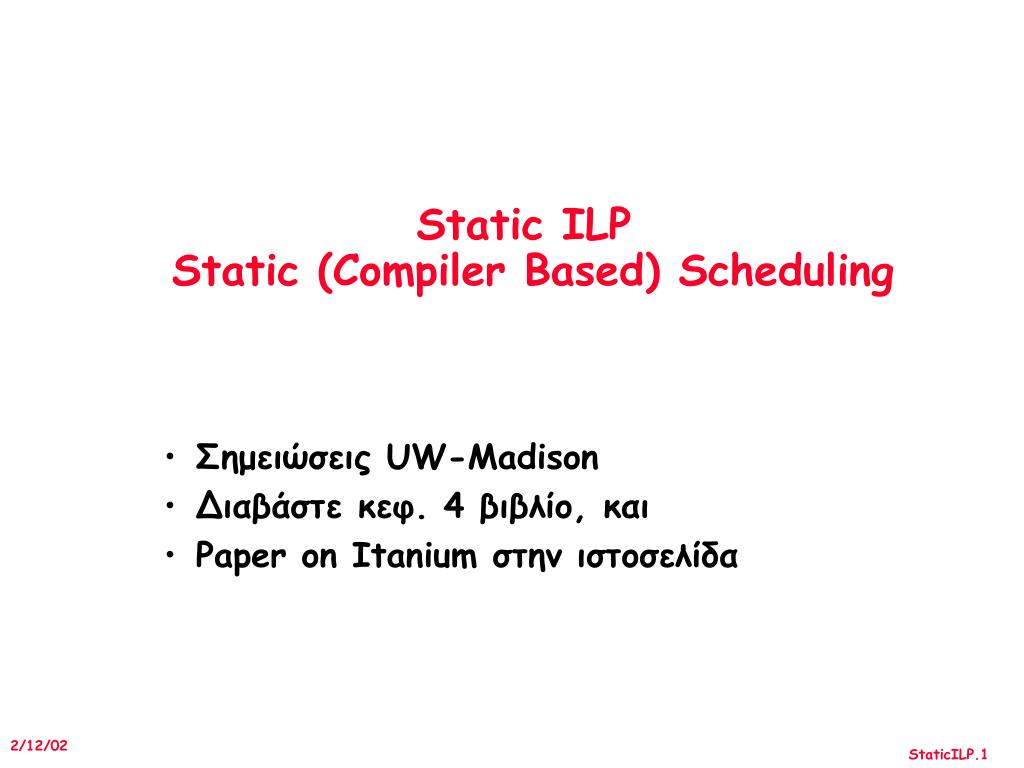 Static ILP
Static (Compiler Based) Scheduling

• Σημειώσεις UW-Madison
• Διαβάστε κεφ. 4 βιβλίο, και
• Paper on Itanium στην ιστοσελίδα

2/12/02

StaticILP.1